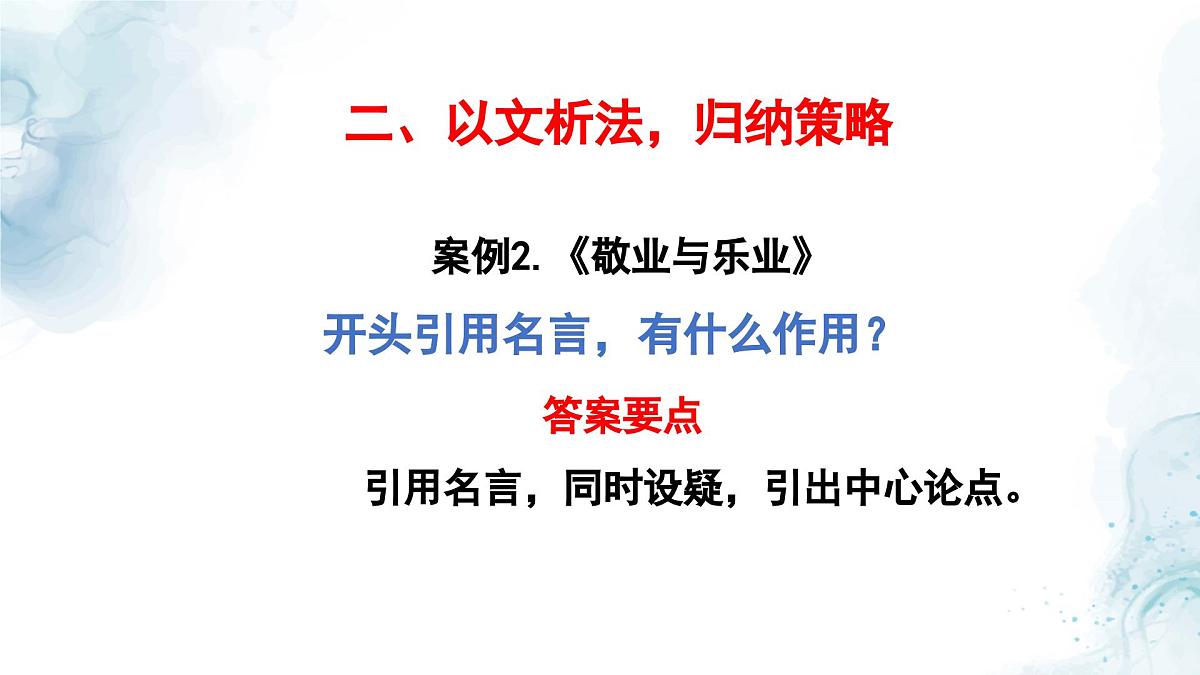 二、以文析法，归纳策略

案例2.《敬业与乐业》

开头引用名言，有什么作用？

答案要点

引用名言，同时设疑，引出中心论点。